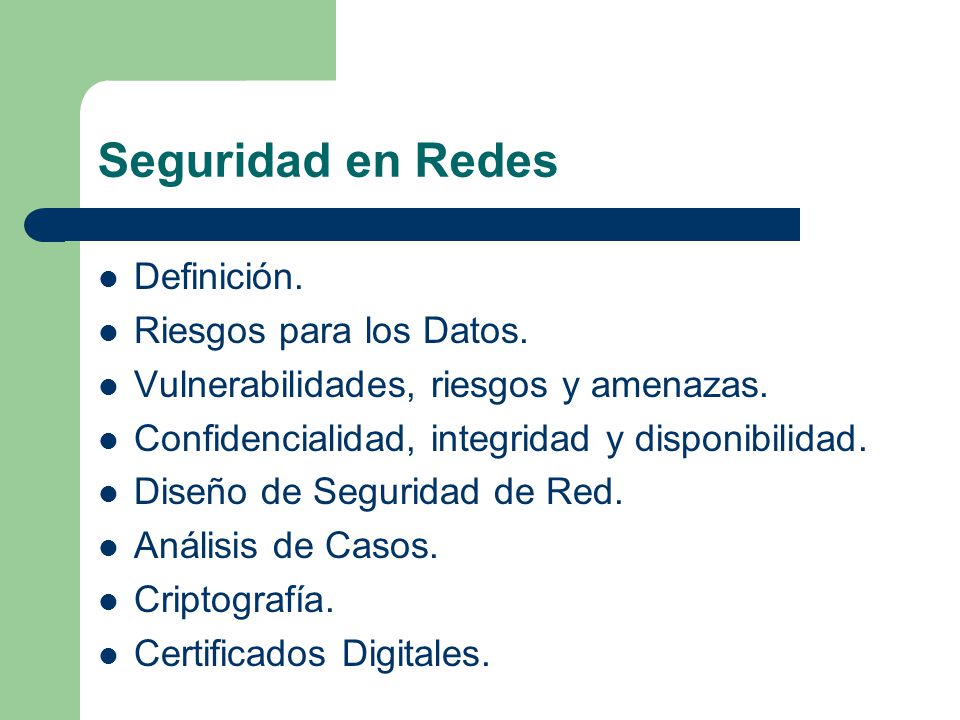 Seguridad en Redes

- Definición.
- Riesgos para los Datos.
- Vulnerabilidades, riesgos y amenazas.
- Confidencialidad, integridad y disponibilidad.
- Diseño de Seguridad de Red.
- Análisis de Casos.
- Criptografía.
- Certificados Digitales.